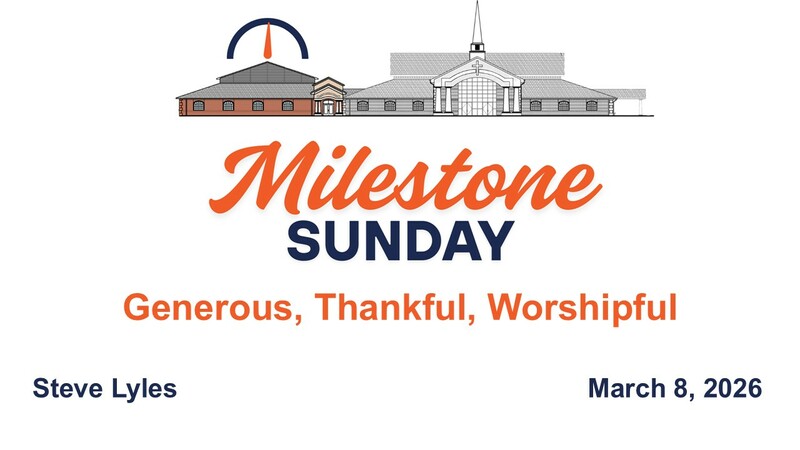 Milestone
SUNDAY

Generous, Thankful, Worshipful

Steve Lyles

March 8, 2026